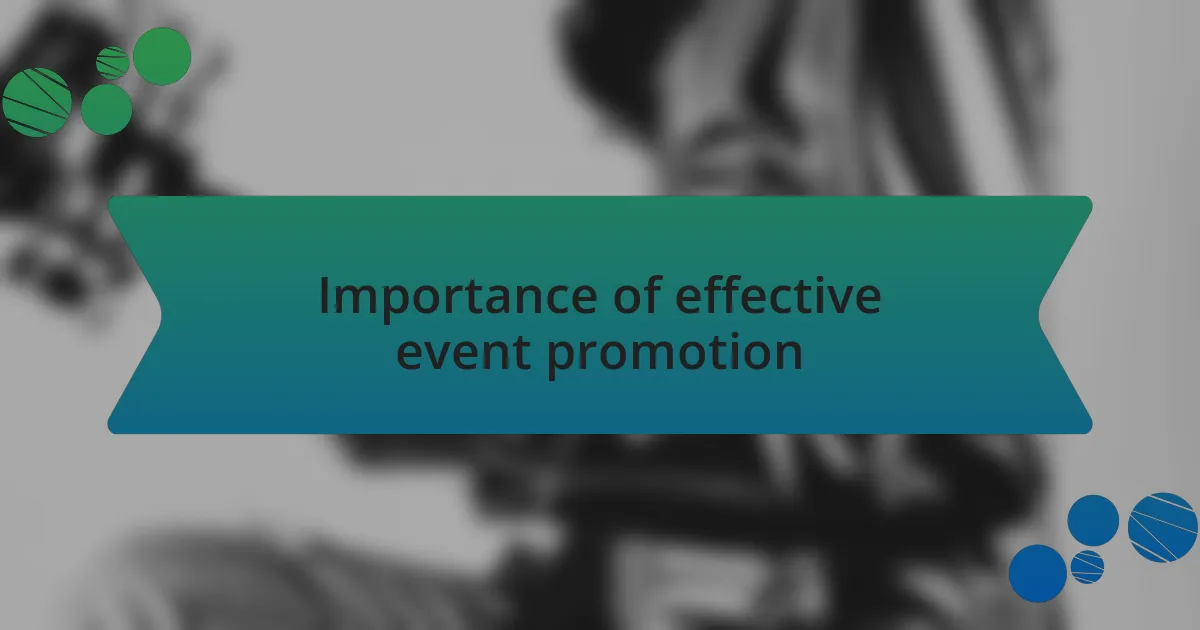 Importance of effective event promotion